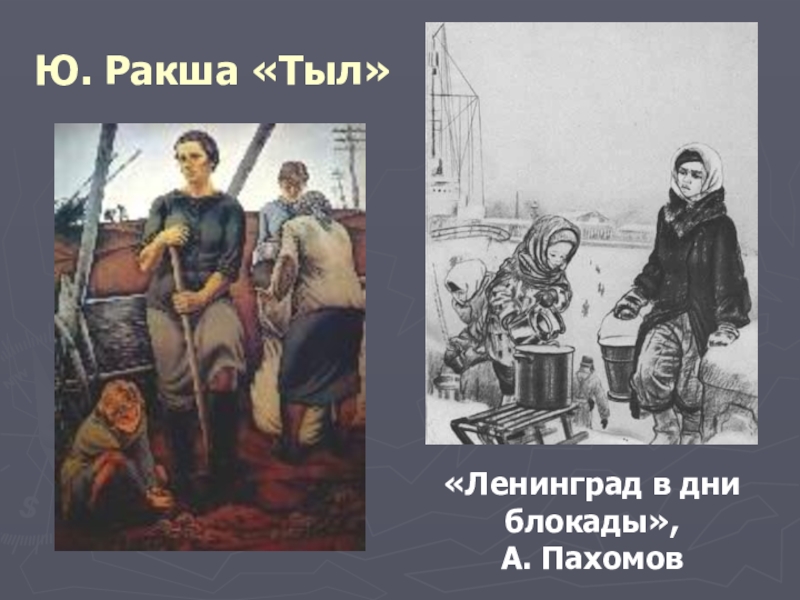 Ю. Ракша «Тыл»

«Ленинград в дни блокады», А. Пахомов